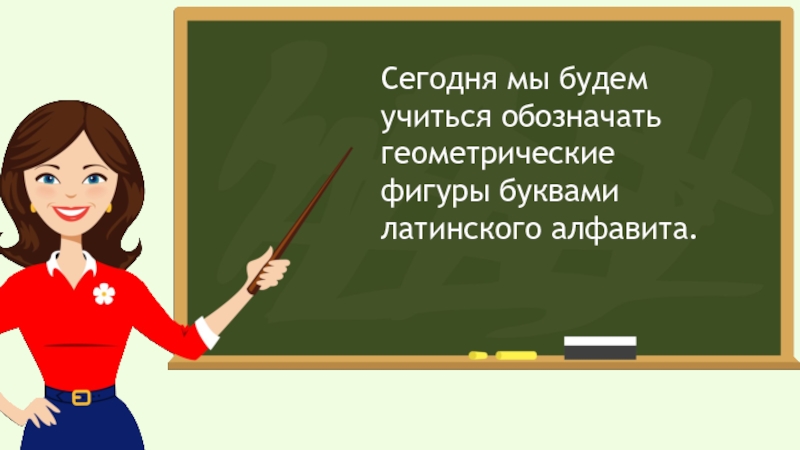 Сегодня мы будем учиться обозначать геометрические фигуры буквами латинского алфавита.